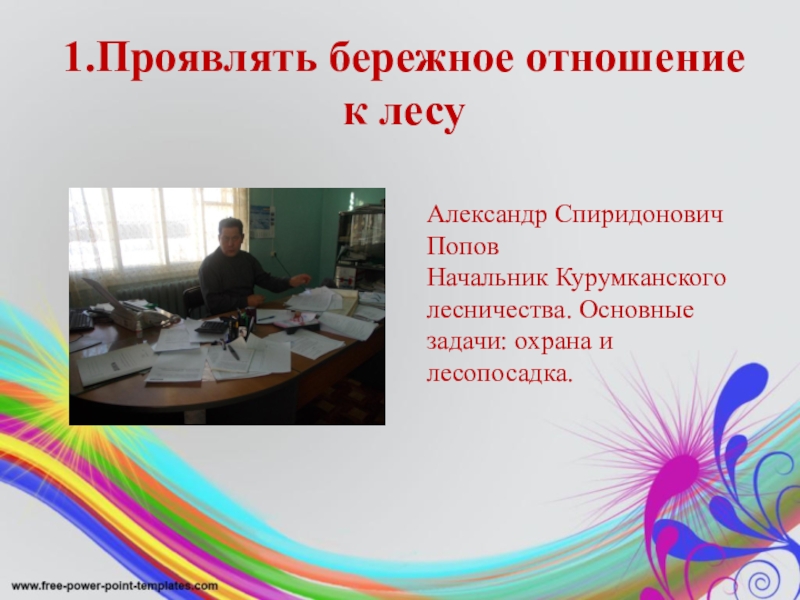 1.Проявлять бережное отношение к лесу

Александр Спиридонович Попов
Начальник Курумканского лесничества. Основные задачи: охрана и лесопосадка.

www.free-power-point-templates.com